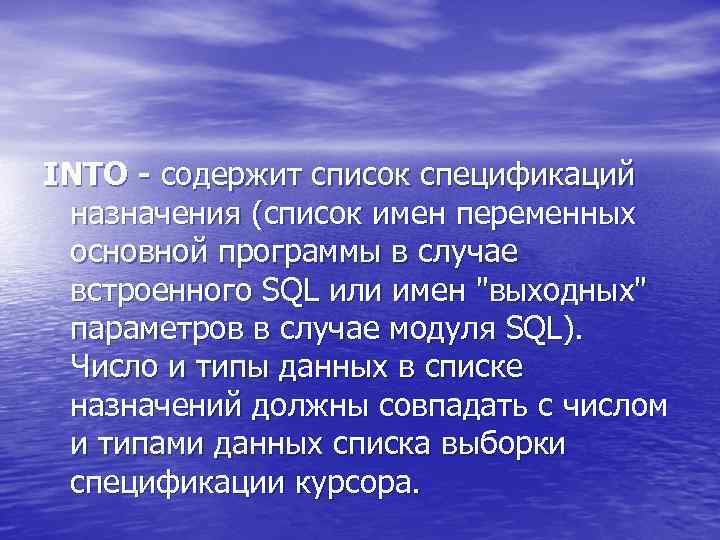 INTO - содержит список спецификаций назначения (список имен переменных основной программы в случае встроенного SQL или имен "выходных" параметров в случае модуля SQL). Число и типы данных в списке назначений должны совпадать с числом и типами данных списка выборки спецификации курсора.